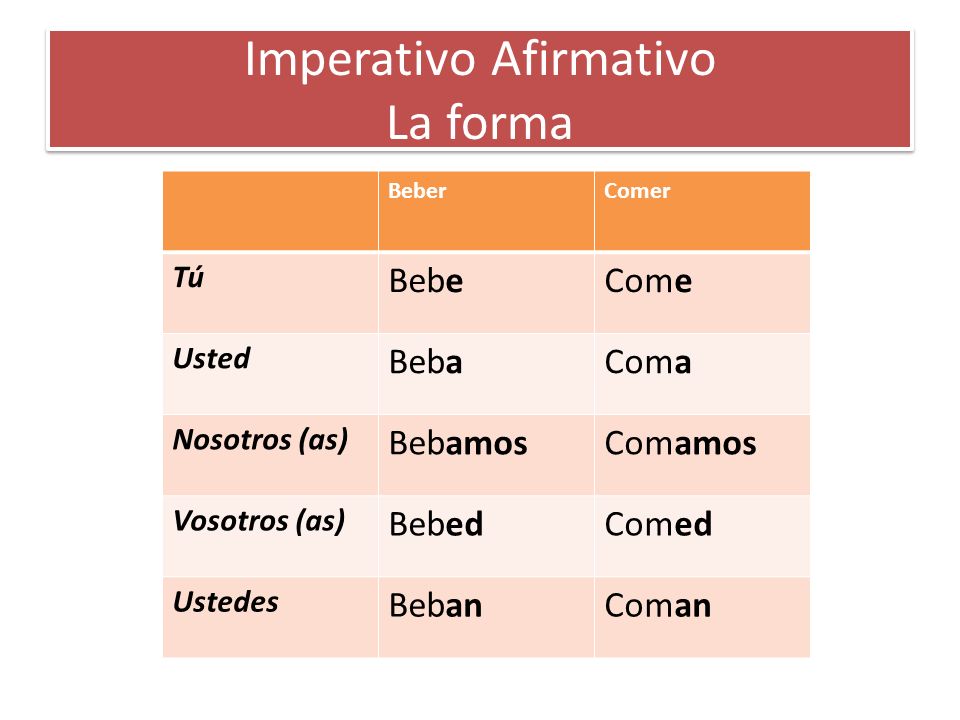 Imperativo Afirmativo
La forma

| | Beber | Comer |
|---|---|---|
| Tú | Bebe | Come |
| Usted | Beba | Coma |
| Nosotros (as) | Bebamos | Comamos |
| Vosotros (as) | Bebed | Comed |
| Ustedes | Beban | Coman |